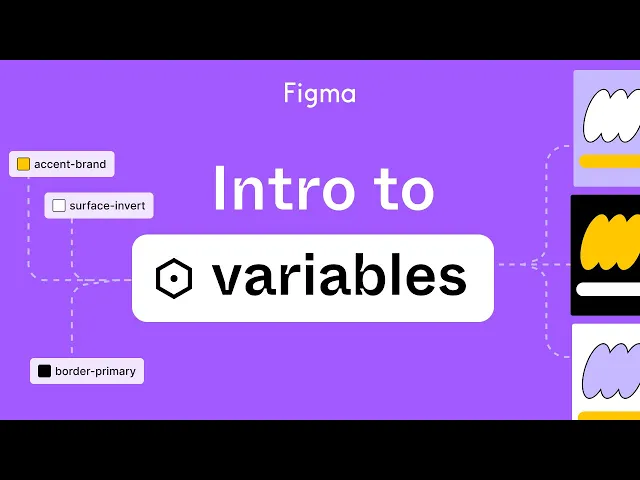 Figma

accent-brand

surface-invert

Intro to

variables

border-primary